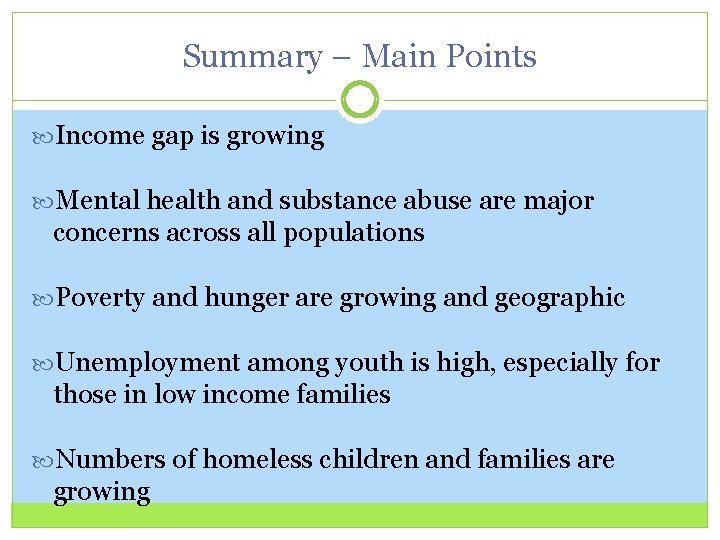 Summary – Main Points

Income gap is growing

Mental health and substance abuse are major concerns across all populations

Poverty and hunger are growing and geographic

Unemployment among youth is high, especially for those in low income families

Numbers of homeless children and families are growing